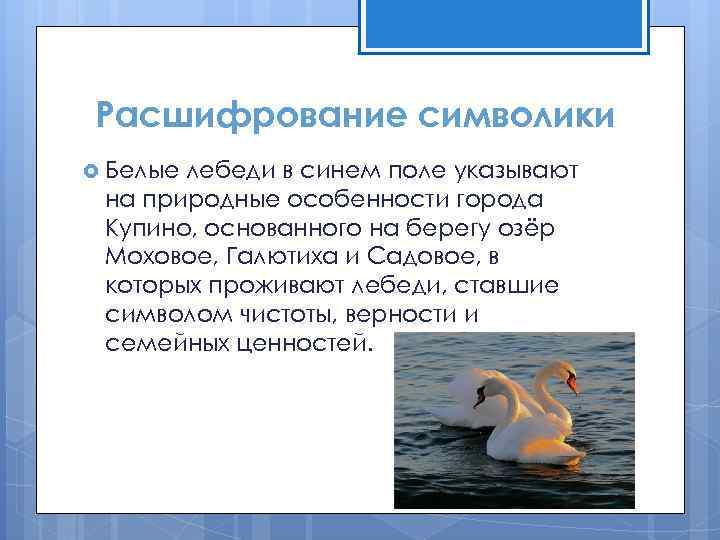 Расшифрование символики

Белые лебеди в синем поле указывают на природные особенности города Купино, основанного на берегу озёр Моховое, Галютиха и Садовое, в которых проживают лебеди, ставшие символом чистоты, верности и семейных ценностей.